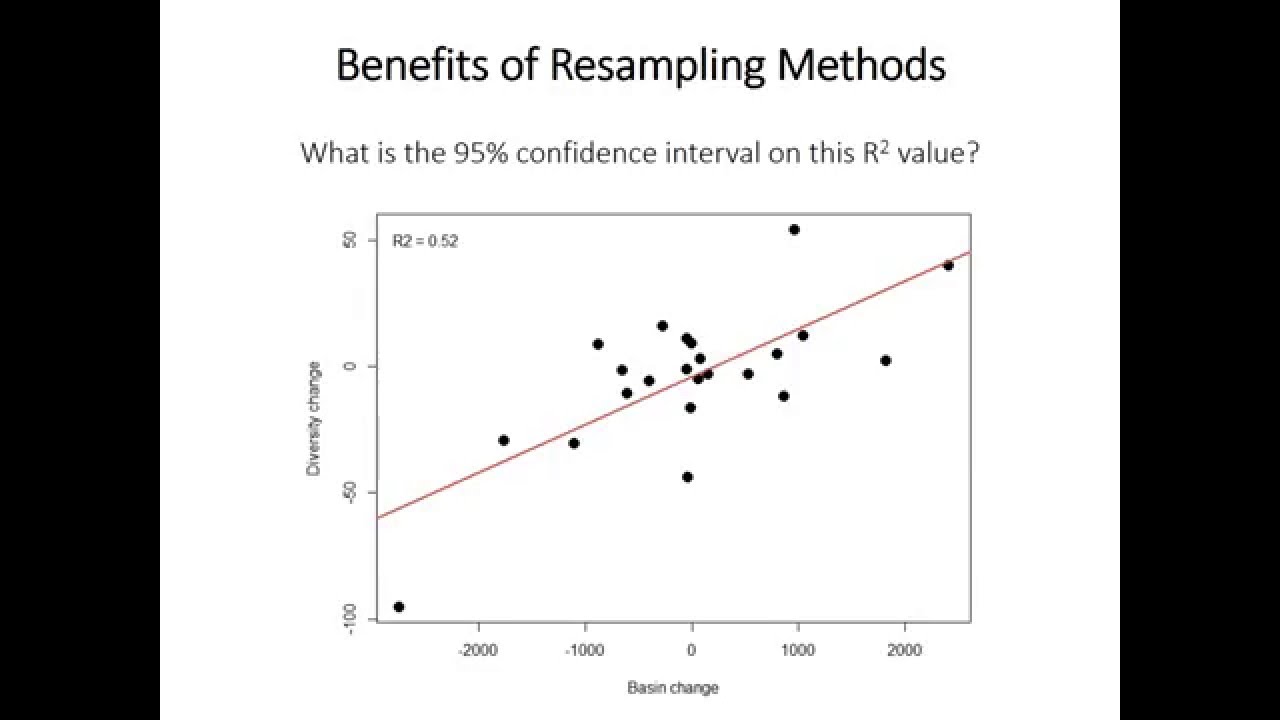 Benefits of Resampling Methods

What is the 95% confidence interval on this $R^2$ value?

R2 = 0.52

Diversity change

50

0

-50

-100

-2000

-1000

0

1000

2000

Basin change